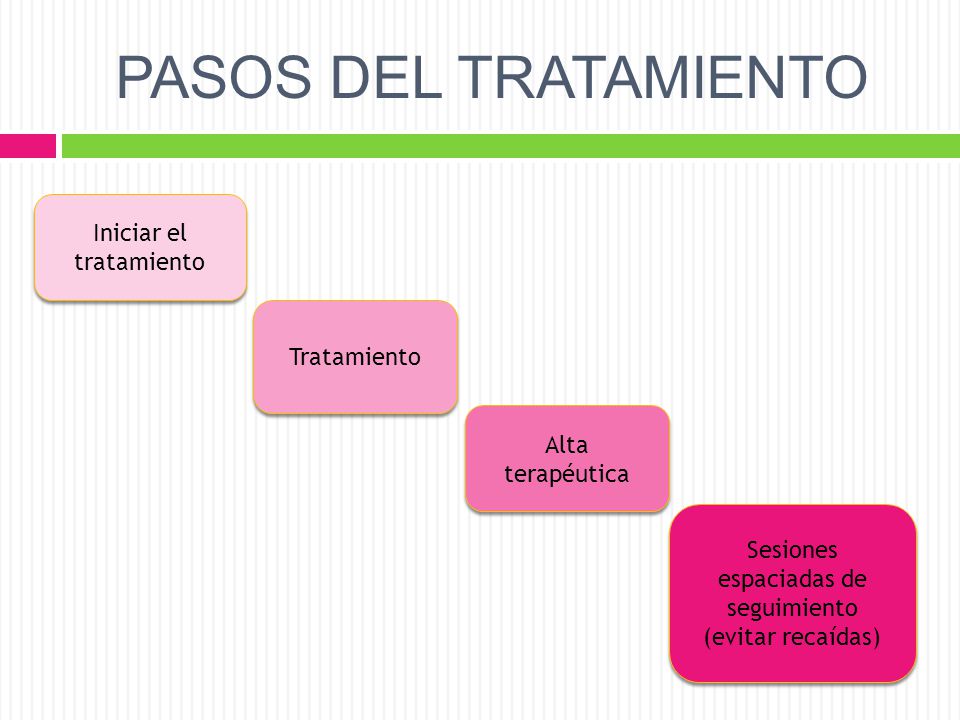 PASOS DEL TRATAMIENTO

Iniciar el tratamiento

Tratamiento

Alta terapéutica

Sesiones espaciadas de seguimiento (evitar recaídas)